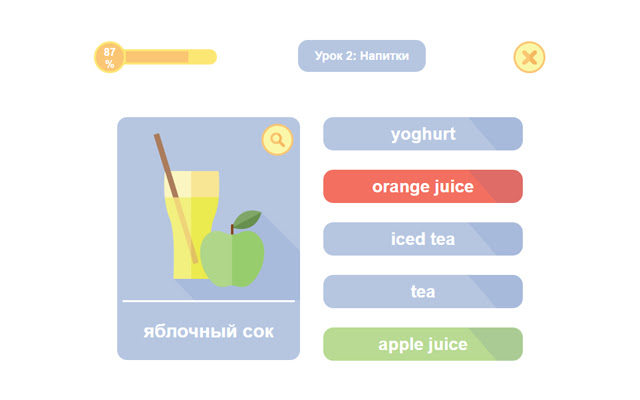 87 %

Урок 2: Напитки

яблочный сок

yoghurt

orange juice

iced tea

tea

apple juice